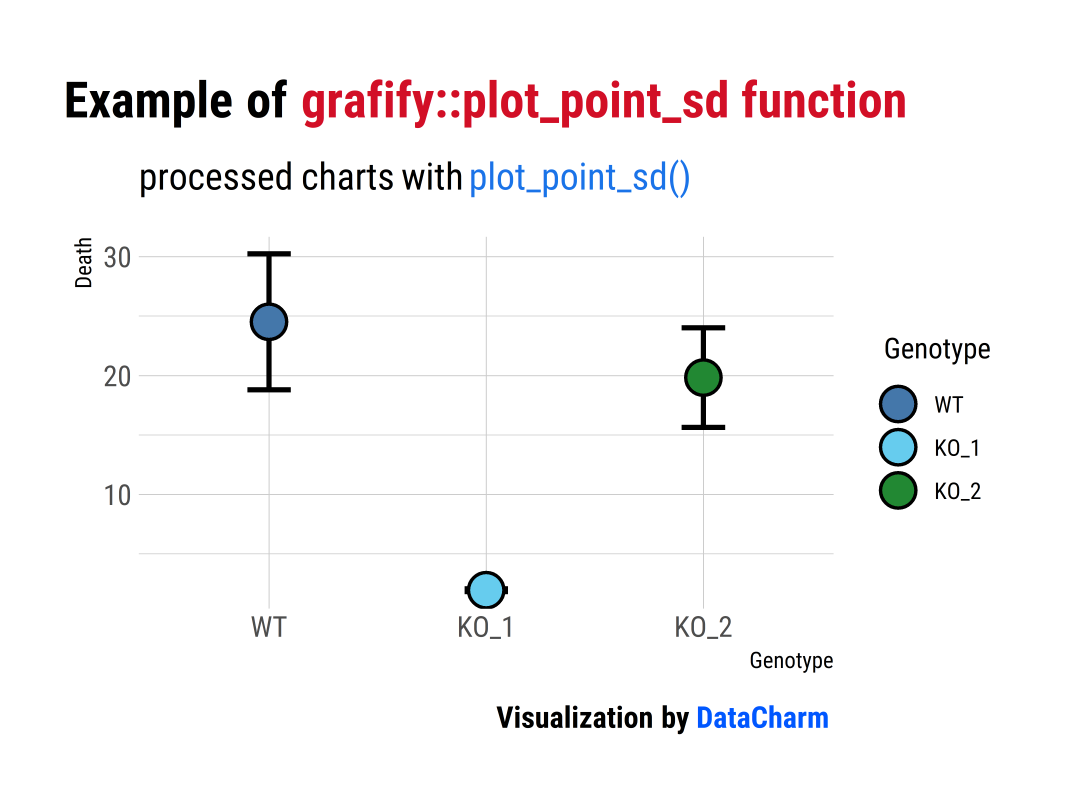 Example of grafify::plot_point_sd function

processed charts with plot_point_sd()

Death

30

20

10

WT

KO_1

KO_2

Genotype

Genotype

WT

KO_1

KO_2

Visualization by DataCharm